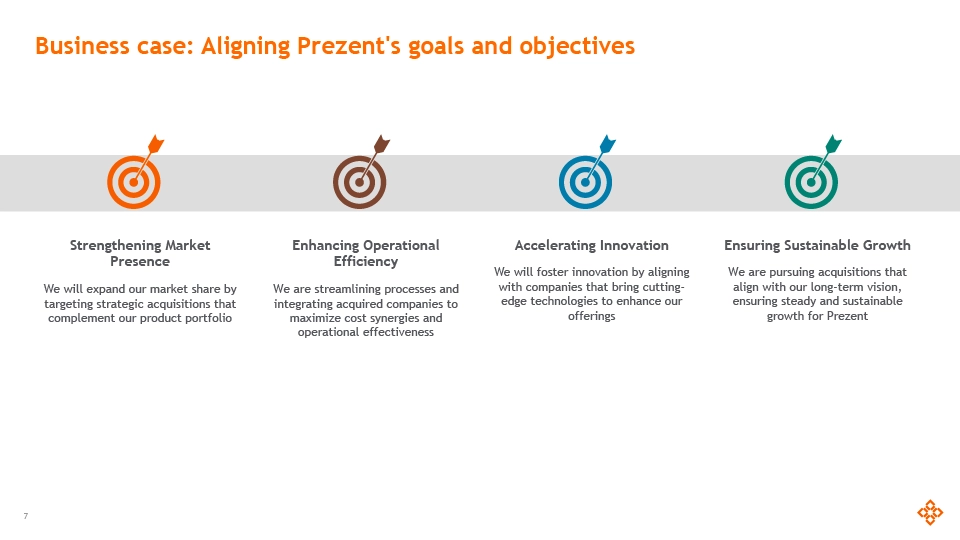 Business case: Aligning Prezent's goals and objectives

Strengthening Market Presence

We will expand our market share by targeting strategic acquisitions that complement our product portfolio

Enhancing Operational Efficiency

We are streamlining processes and integrating acquired companies to maximize cost synergies and operational effectiveness

Accelerating Innovation

We will foster innovation by aligning with companies that bring cutting-edge technologies to enhance our offerings

Ensuring Sustainable Growth

We are pursuing acquisitions that align with our long-term vision, ensuring steady and sustainable growth for Prezent

7